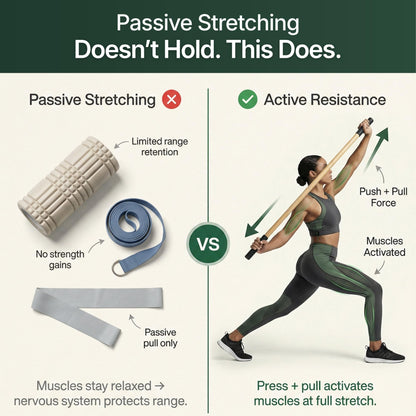 Passive Stretching
Doesn't Hold. This Does.

Passive Stretching

Limited range retention

No strength gains

Passive pull only

Muscles stay relaxed → nervous system protects range.

VS

Active Resistance

Push + Pull Force

Muscles Activated

Press + pull activates muscles at full stretch.